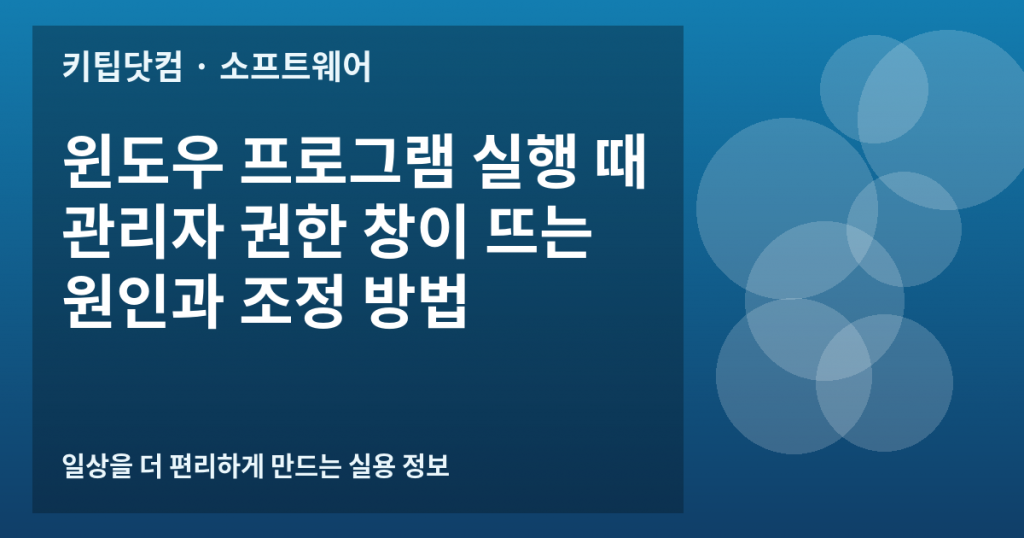 키팁닷컴 · 소프트웨어

윈도우 프로그램 실행 때 관리자 권한 창이 뜨는 원인과 조정 방법

일상을 더 편리하게 만드는 실용 정보